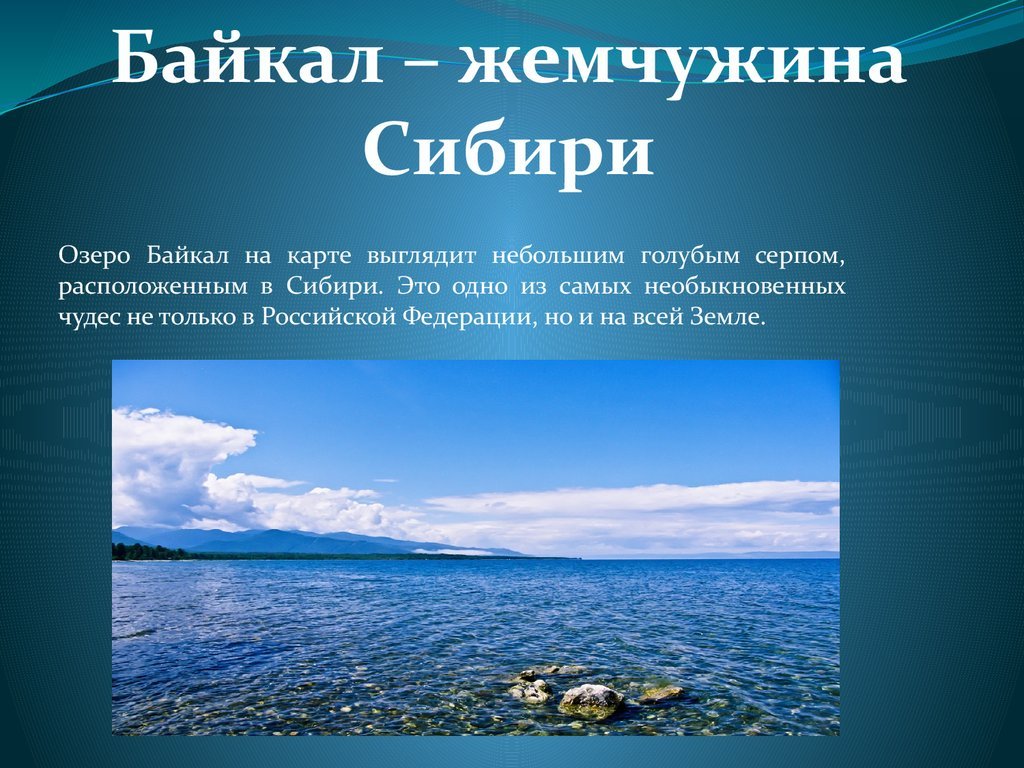 Байкал – жемчужина Сибири

Озеро Байкал на карте выглядит небольшим голубым серпом, расположенным в Сибири. Это одно из самых необыкновенных чудес не только в Российской Федерации, но и на всей Земле.